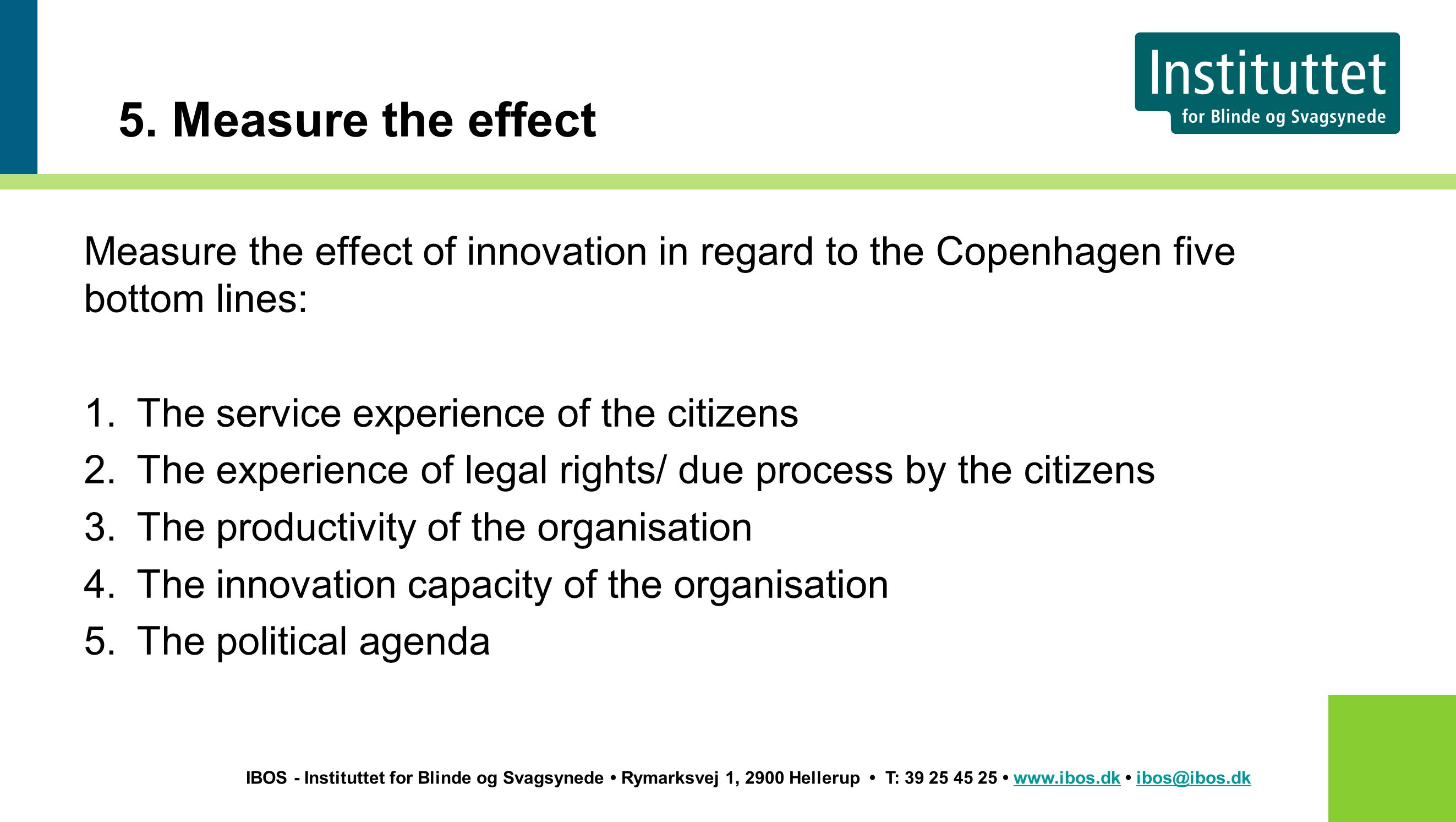 5. Measure the effect

Instituttet
for Blinde og Svagsynede

Measure the effect of innovation in regard to the Copenhagen five bottom lines:

1. The service experience of the citizens
2. The experience of legal rights/ due process by the citizens
3. The productivity of the organisation
4. The innovation capacity of the organisation
5. The political agenda

IBOS - Instituttet for Blinde og Svagsynede • Rymarksvej 1, 2900 Hellerup • T: 39 25 45 25 • www.ibos.dk • ibos@ibos.dk